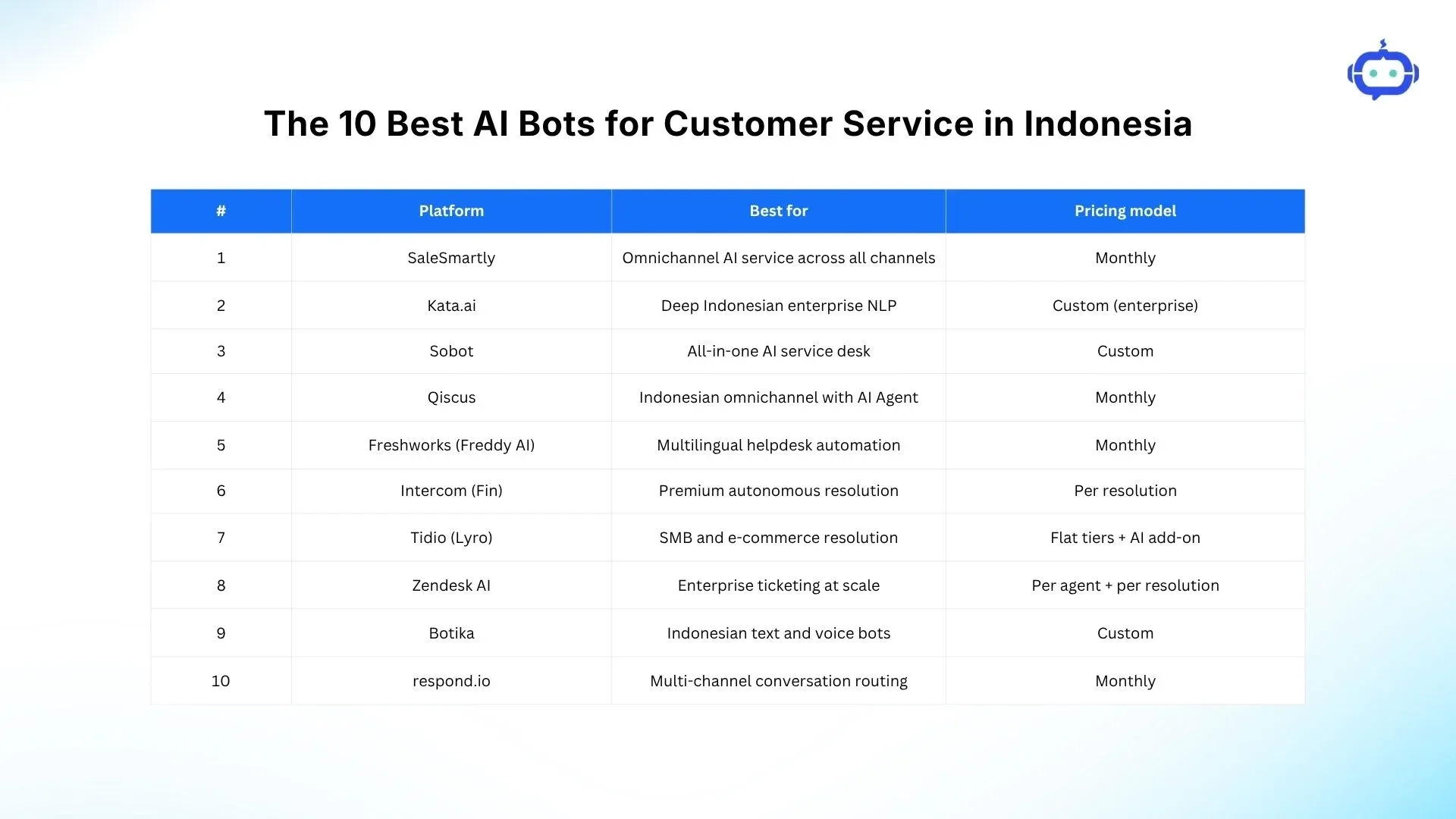 The 10 Best AI Bots for Customer Service in Indonesia

| # | Platform | Best for | Pricing model |
|---|---|---|---|
| 1 | SaleSmartly | Omnichannel AI service across all channels | Monthly |
| 2 | Kata.ai | Deep Indonesian enterprise NLP | Custom (enterprise) |
| 3 | Sobot | All-in-one AI service desk | Custom |
| 4 | Qiscus | Indonesian omnichannel with AI Agent | Monthly |
| 5 | Freshworks (Freddy AI) | Multilingual helpdesk automation | Monthly |
| 6 | Intercom (Fin) | Premium autonomous resolution | Per resolution |
| 7 | Tidio (Lyro) | SMB and e-commerce resolution | Flat tiers + AI add-on |
| 8 | Zendesk AI | Enterprise ticketing at scale | Per agent + per resolution |
| 9 | Botika | Indonesian text and voice bots | Custom |
| 10 | respond.io | Multi-channel conversation routing | Monthly |